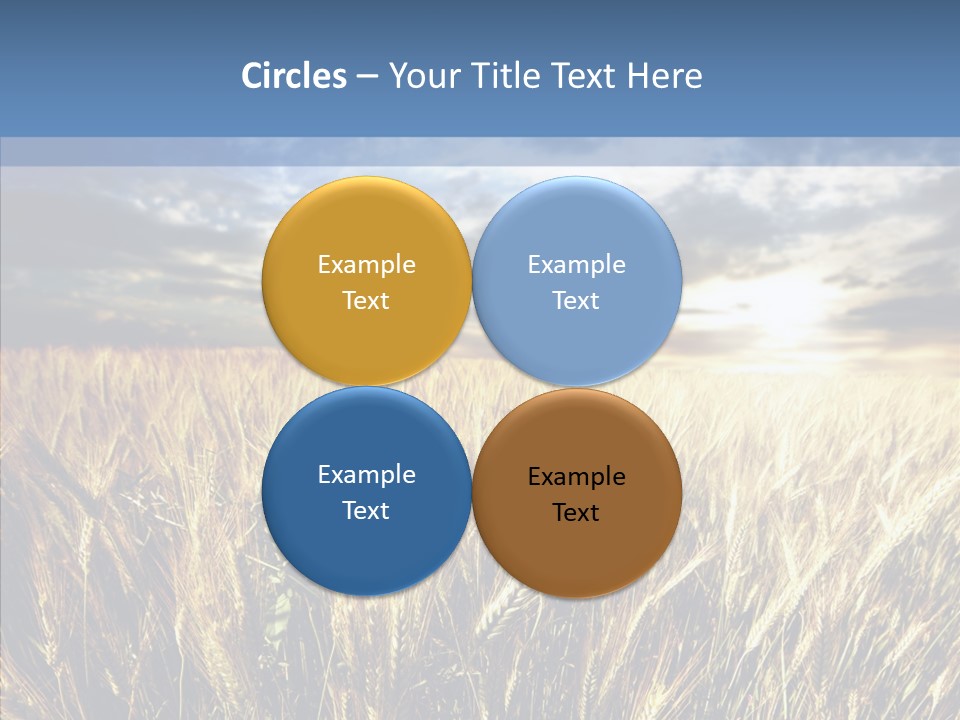 Circles – Your Title Text Here

Example Text

Example Text

Example Text

Example Text